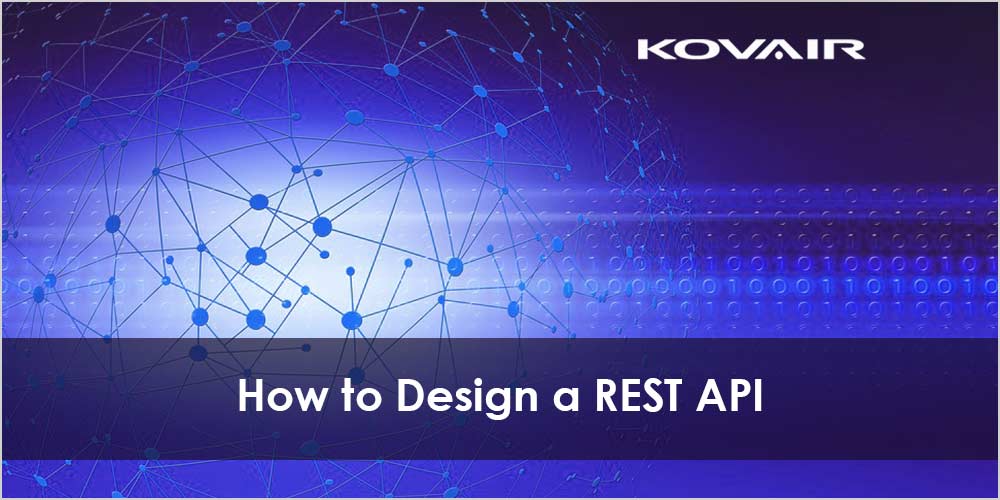 KOVAIR

How to Design a REST API